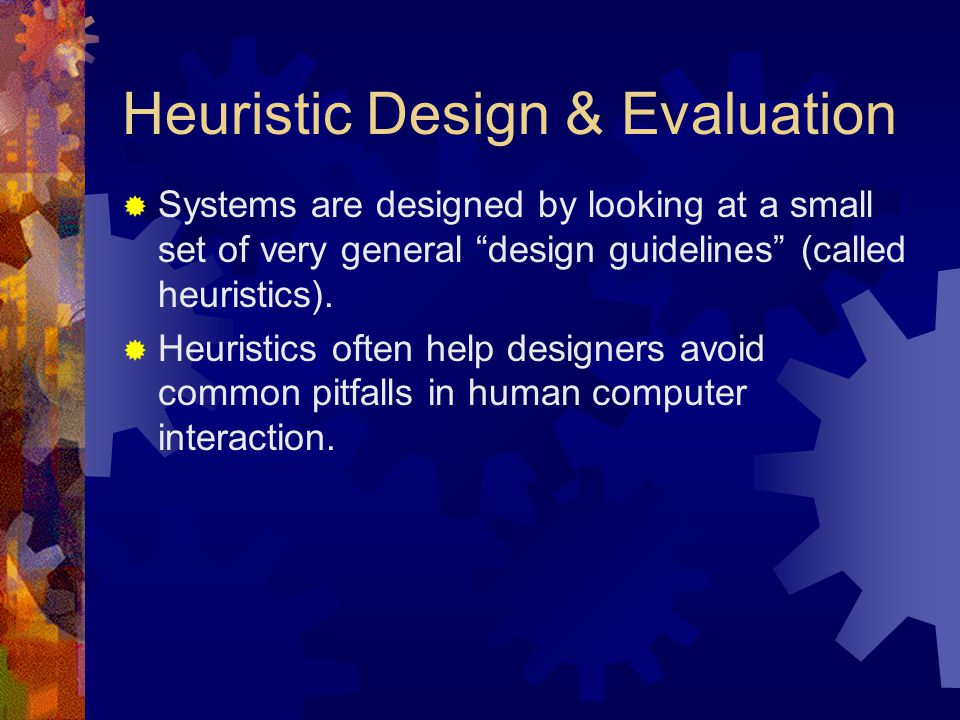 Heuristic Design & Evaluation

Systems are designed by looking at a small set of very general “design guidelines” (called heuristics).

Heuristics often help designers avoid common pitfalls in human computer interaction.